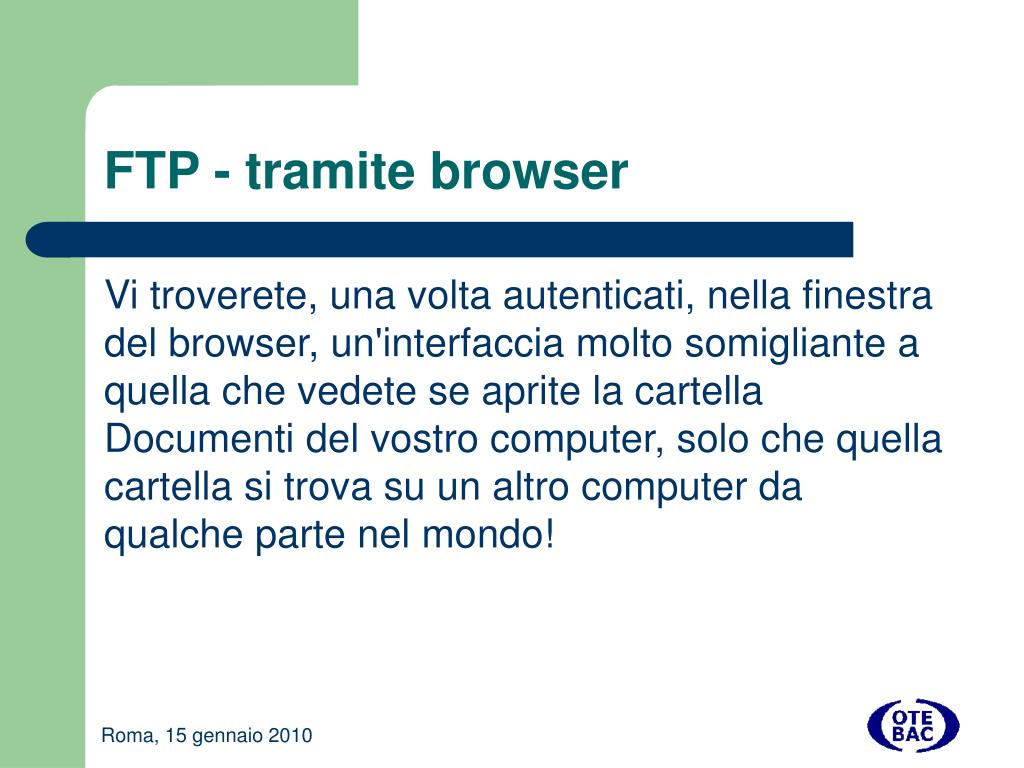 FTP - tramite browser

Vi troverete, una volta autenticati, nella finestra del browser, un'interfaccia molto somigliante a quella che vedete se aprite la cartella Documenti del vostro computer, solo che quella cartella si trova su un altro computer da qualche parte nel mondo!

Roma, 15 gennaio 2010

OTE
BAC